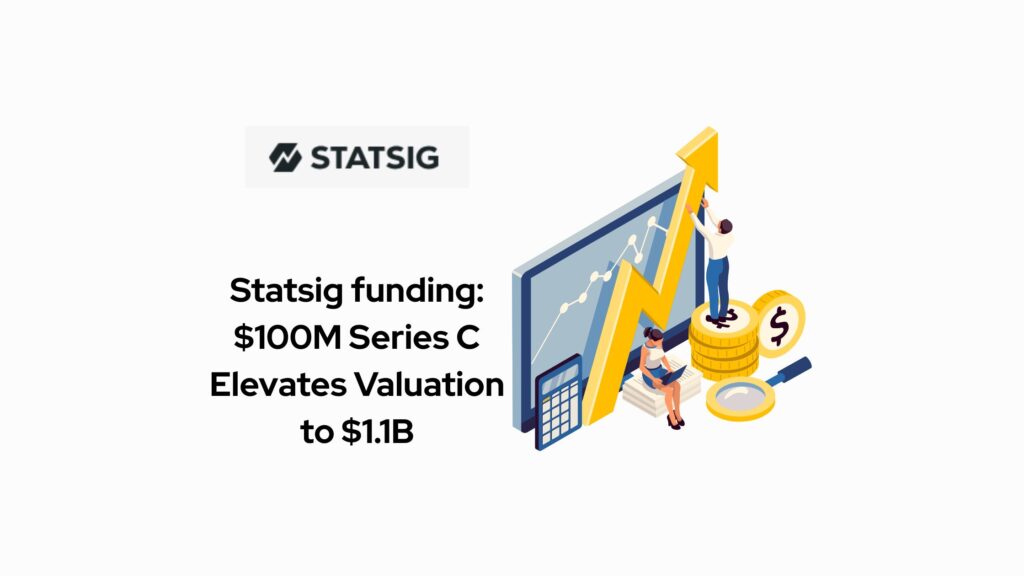 STATSIG

Statsig funding: $100M Series C Elevates Valuation to $1.1B

$